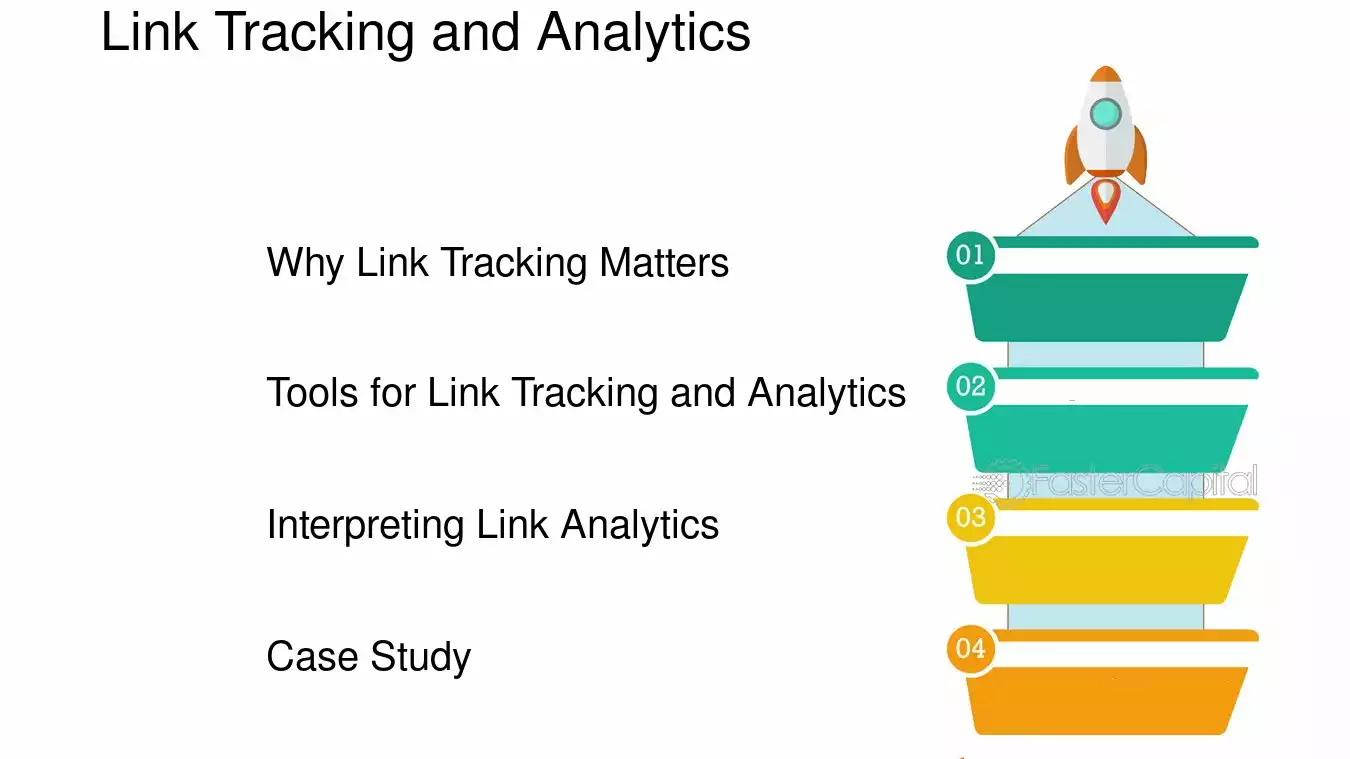 Link Tracking and Analytics

Why Link Tracking Matters

Tools for Link Tracking and Analytics

Interpreting Link Analytics

Case Study

01

02

03

04

FasterCapital